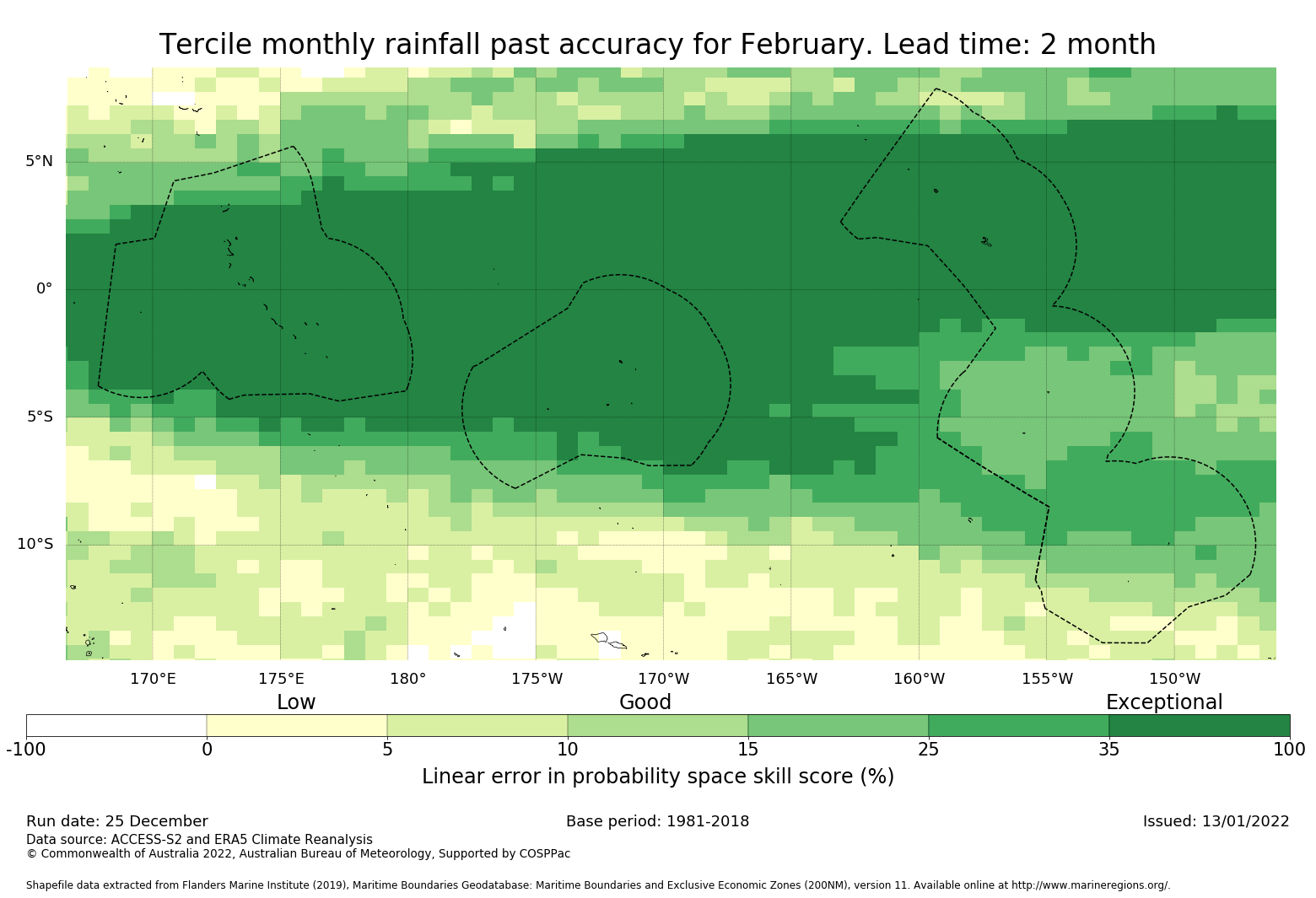 Tercile monthly rainfall past accuracy for February. Lead time: 2 month

5°N
0°
5°S
10°S

170°E 175°E 180° 175°W 170°W 165°W 160°W 155°W 150°W

Low Good Exceptional

-100 0 5 10 15 25 35 100

Linear error in probability space skill score (%)

Run date: 25 December
Base period: 1981-2018
Issued: 13/01/2022
Data source: ACCESS-S2 and ERA5 Climate Reanalysis
© Commonwealth of Australia 2022, Australian Bureau of Meteorology, Supported by COSPPac

Shapefile data extracted from Flanders Marine Institute (2019), Maritime Boundaries Geodatabase: Maritime Boundaries and Exclusive Economic Zones (200NM), version 11. Available online at http://www.marineregions.org/.